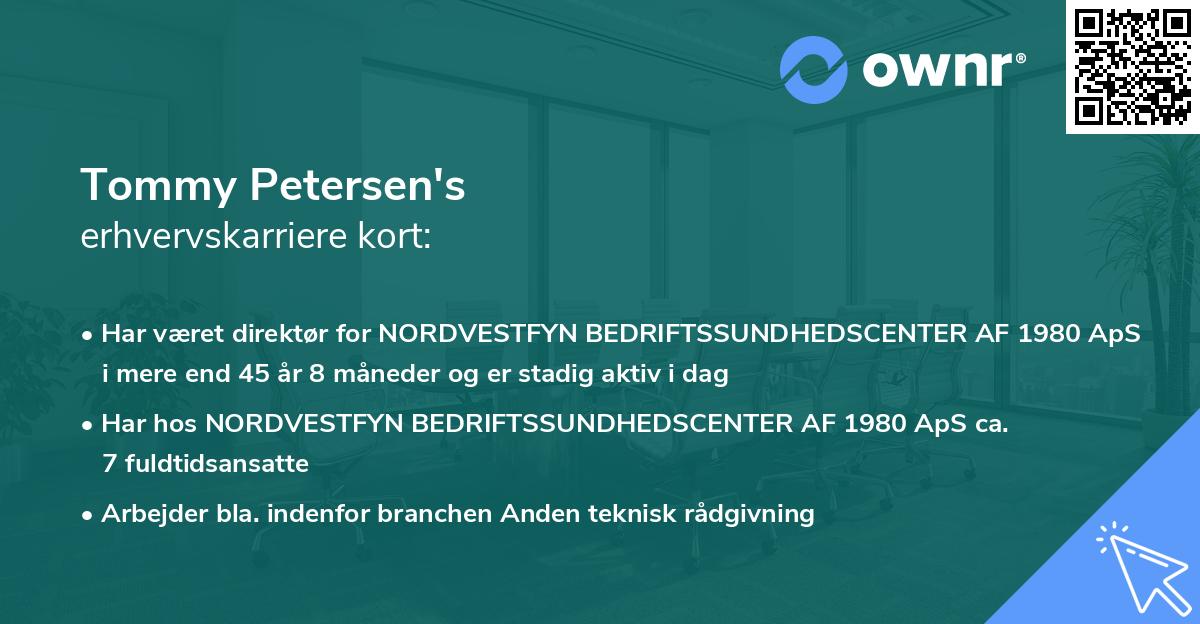 ownr®

Tommy Petersen's
erhvervskarriere kort:

• Har været direktør for NORDVESTFYN BEDRIFTSSUNDHEDSCENTER AF 1980 ApS i mere end 45 år 8 måneder og er stadig aktiv i dag

• Har hos NORDVESTFYN BEDRIFTSSUNDHEDSCENTER AF 1980 ApS ca. 7 fuldtidsansatte

• Arbejder bla. indenfor branchen Anden teknisk rådgivning